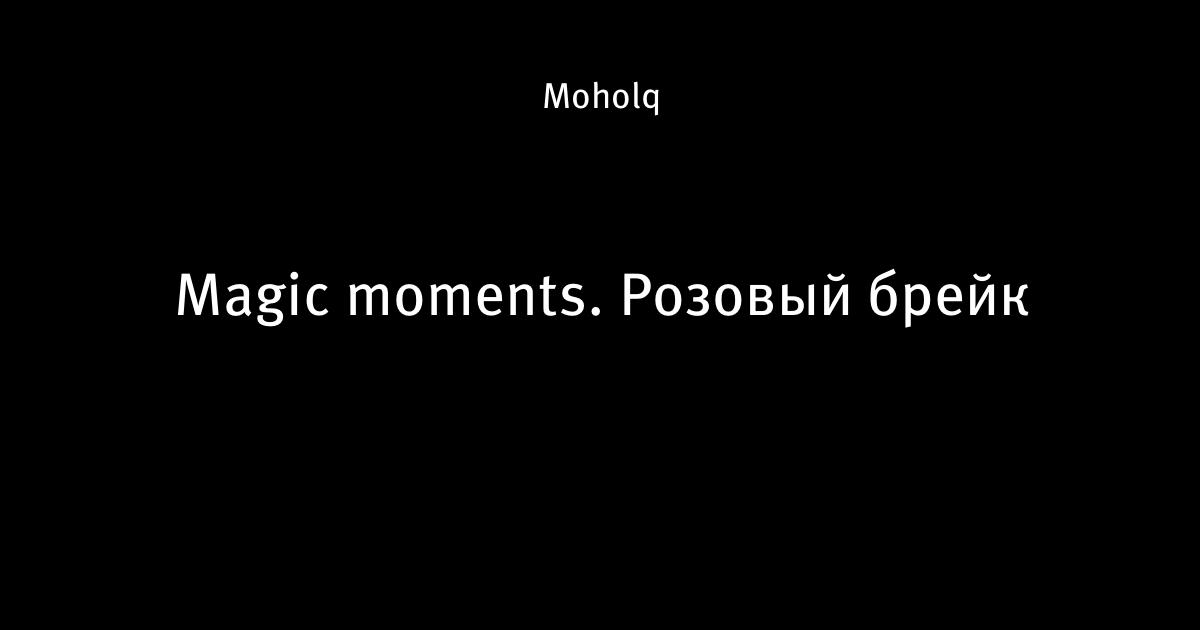 Moholq

Magic moments. Розовый брейк